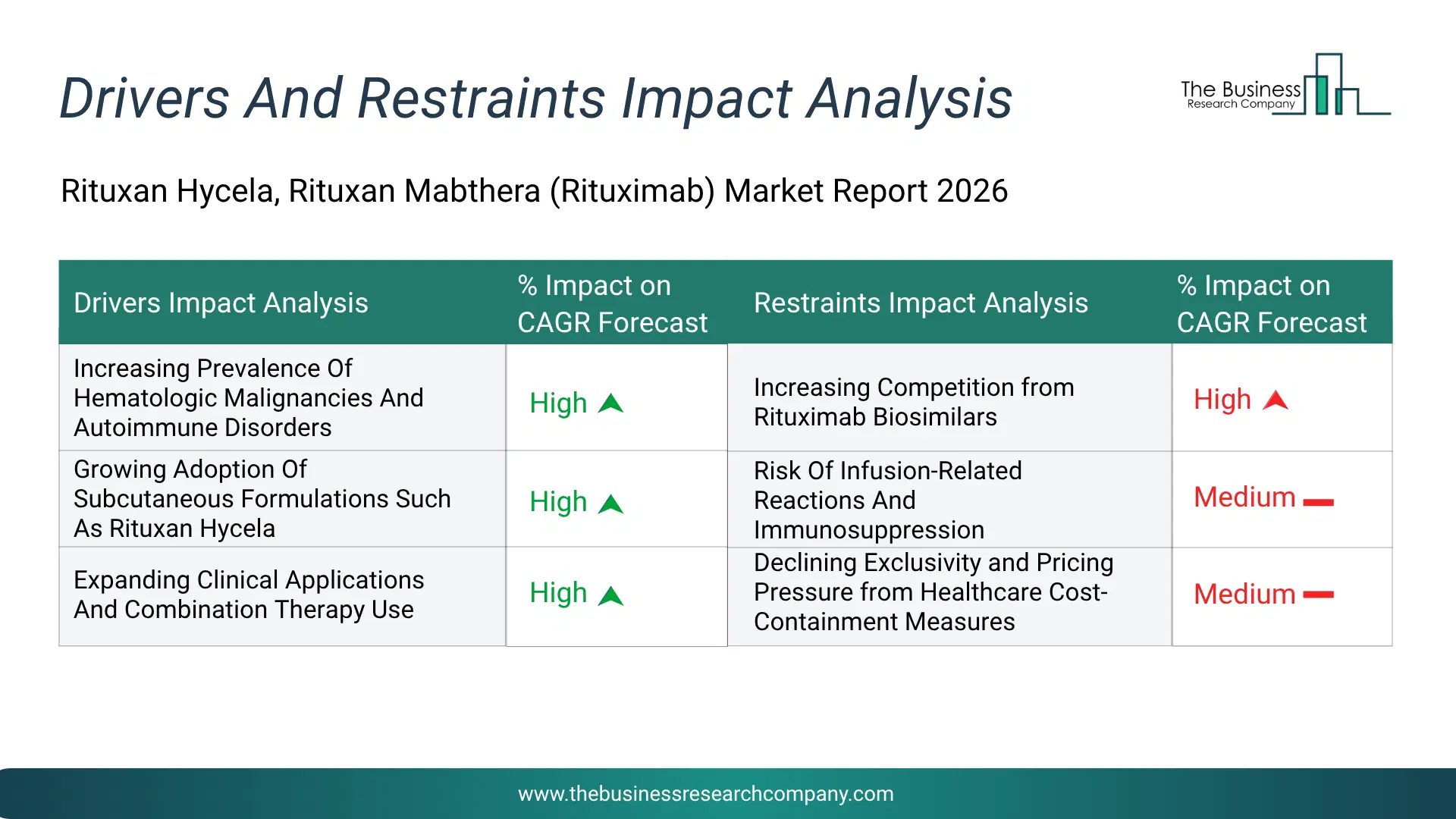 Drivers And Restraints Impact Analysis

The Business Research Company

Rituxan Hycela, Rituxan Mabthera (Rituximab) Market Report 2026

| Drivers Impact Analysis | % Impact on CAGR Forecast | Restraints Impact Analysis | % Impact on CAGR Forecast |
|---|---|---|---|
| Increasing Prevalence Of Hematologic Malignancies And Autoimmune Disorders | High | Increasing Competition from Rituximab Biosimilars | High |
| Growing Adoption Of Subcutaneous Formulations Such As Rituxan Hycela | High | Risk Of Infusion-Related Reactions And Immunosuppression | Medium |
| Expanding Clinical Applications And Combination Therapy Use | High | Declining Exclusivity and Pricing Pressure from Healthcare Cost-Containment Measures | Medium |

www.thebusinessresearchcompany.com